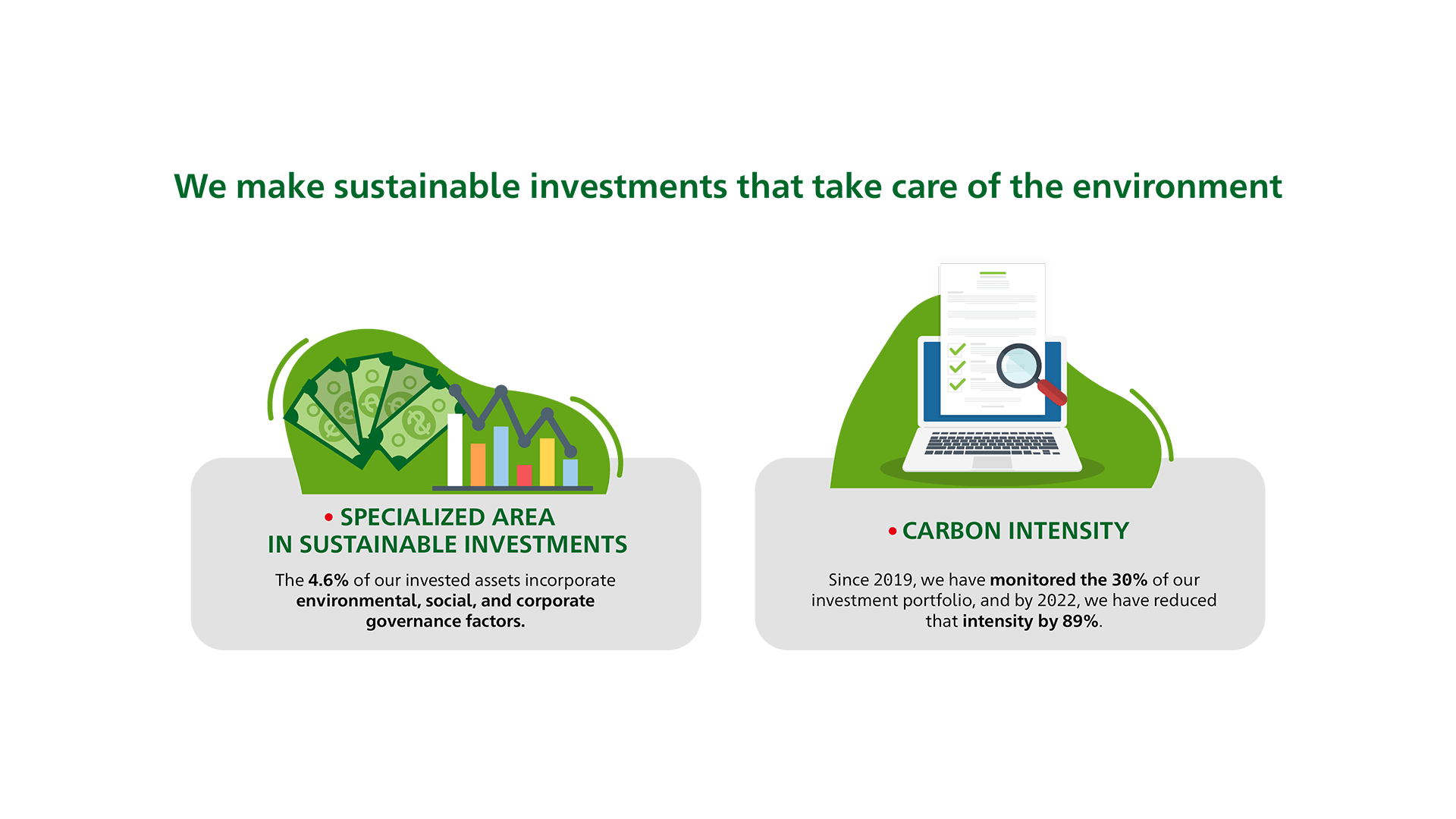 We make sustainable investments that take care of the environment

• SPECIALIZED AREA IN SUSTAINABLE INVESTMENTS

The 4.6% of our invested assets incorporate environmental, social, and corporate governance factors.

• CARBON INTENSITY

Since 2019, we have monitored the 30% of our investment portfolio, and by 2022, we have reduced that intensity by 89%.